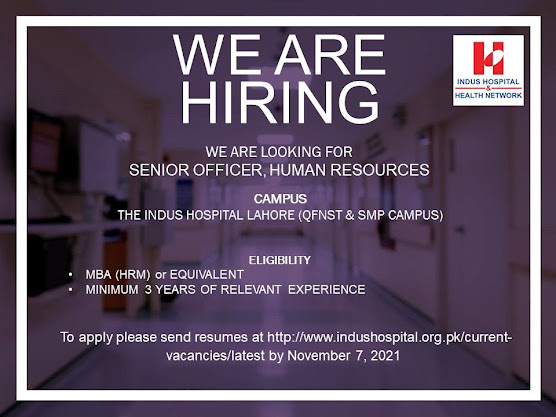 WE ARE HIRING

INDUS HOSPITAL & HEALTH NETWORK

WE ARE LOOKING FOR
SENIOR OFFICER, HUMAN RESOURCES

CAMPUS
THE INDUS HOSPITAL LAHORE (QFNST & SMP CAMPUS)

ELIGIBILITY
• MBA (HRM) or EQUIVALENT
• MINIMUM 3 YEARS OF RELEVANT EXPERIENCE

To apply please send resumes at http://www.indushospital.org.pk/current-vacancies/latest by November 7, 2021